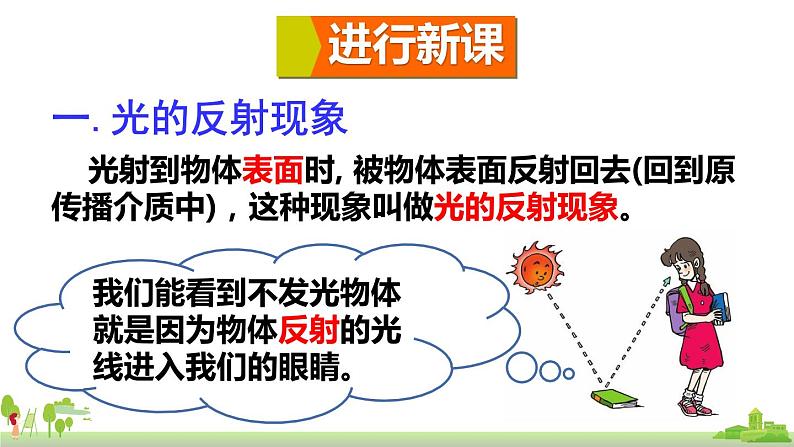 进行新课

一. 光的反射现象

光射到物体表面时, 被物体表面反射回去(回到原传播介质中) , 这种现象叫做光的反射现象。

我们能看到不发光物体就是因为物体反射的光线进入我们的眼睛。